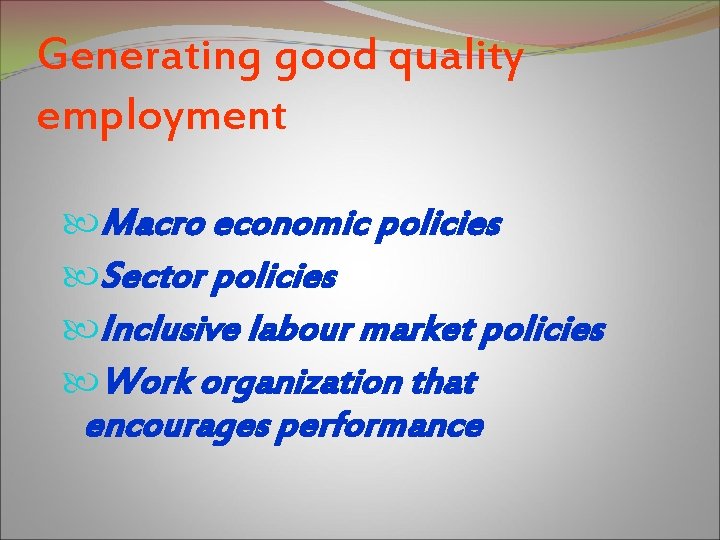 Generating good quality employment

Macro economic policies
Sector policies
Inclusive labour market policies
Work organization that encourages performance